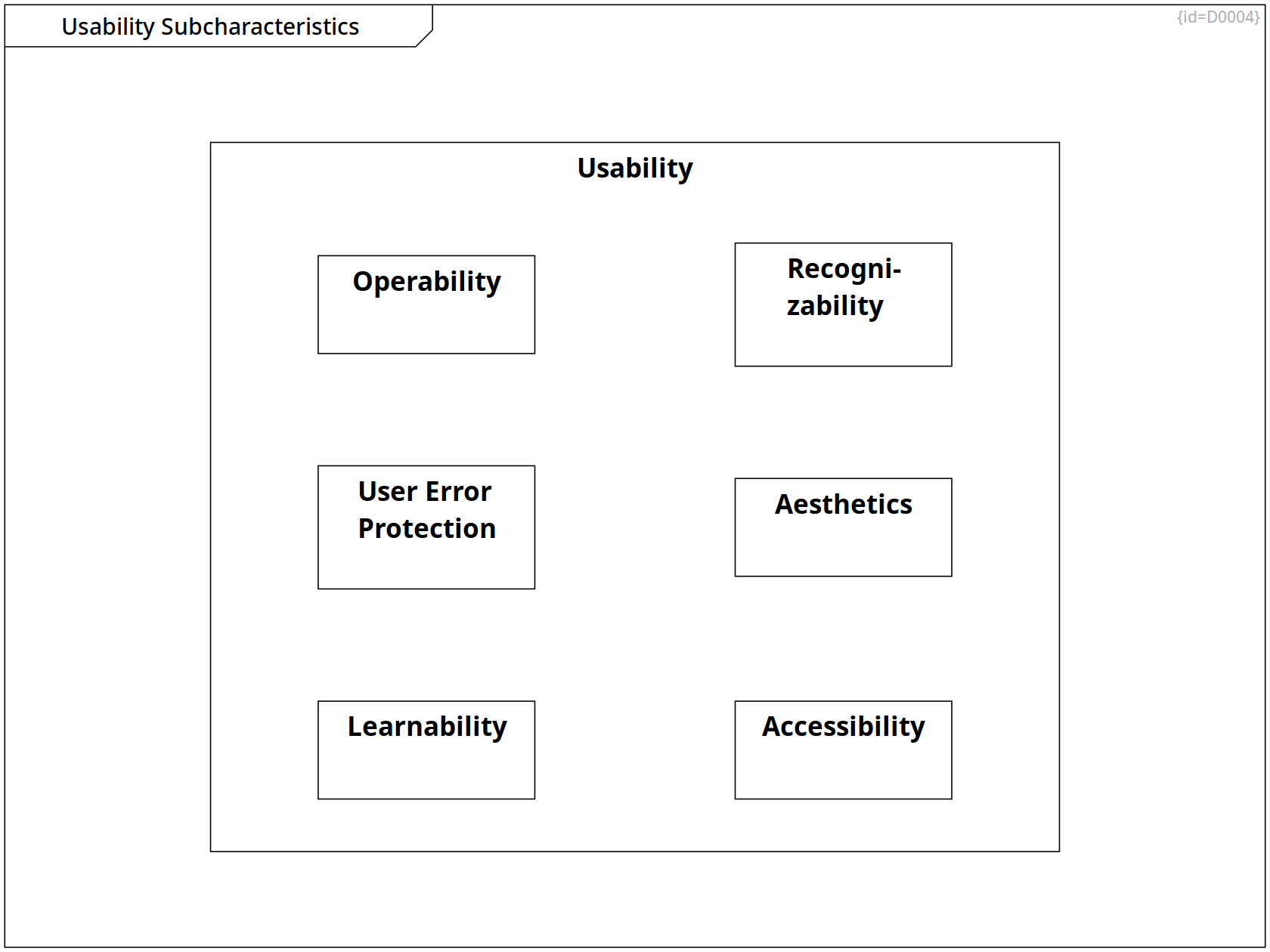 Usability Subcharacteristics

{id=D0004}

Usability

Operability

Recognizability

User Error Protection

Aesthetics

Learnability

Accessibility